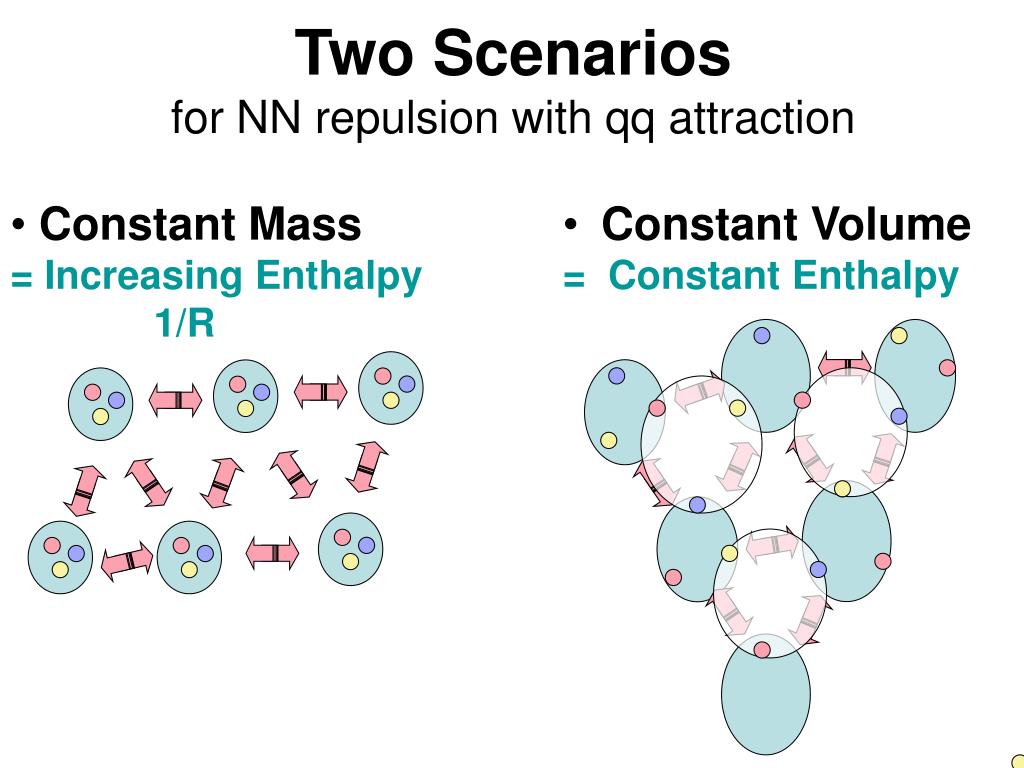 Two Scenarios
for NN repulsion with qq attraction

• Constant Mass
= Increasing Enthalpy 1/R

• Constant Volume
= Constant Enthalpy